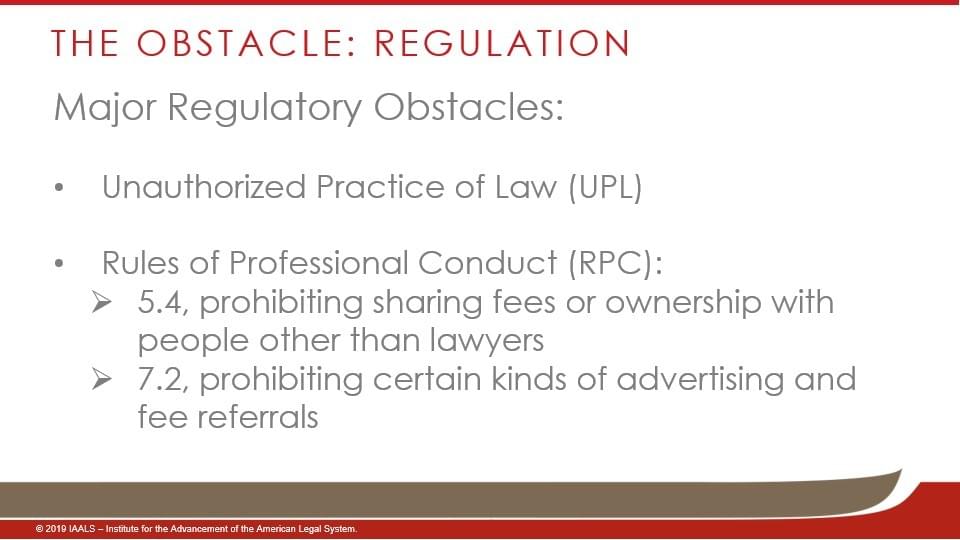 THE OBSTACLE: REGULATION

Major Regulatory Obstacles:

• Unauthorized Practice of Law (UPL)

• Rules of Professional Conduct (RPC):
➢ 5.4, prohibiting sharing fees or ownership with people other than lawyers
➢ 7.2, prohibiting certain kinds of advertising and fee referrals

© 2019 IAALS – Institute for the Advancement of the American Legal System.